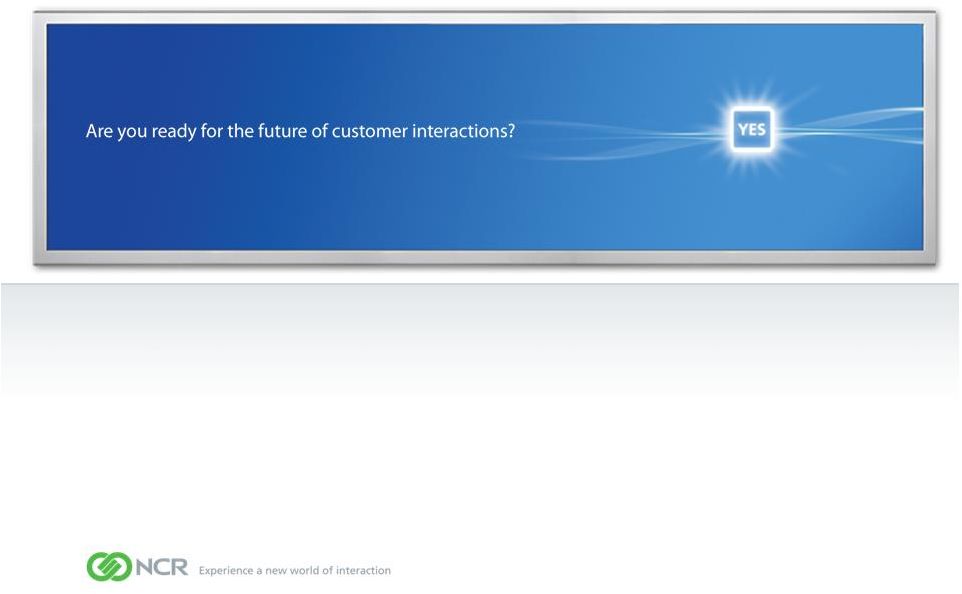 Are you ready for the future of customer interactions?

YES

NCR Experience a new world of interaction